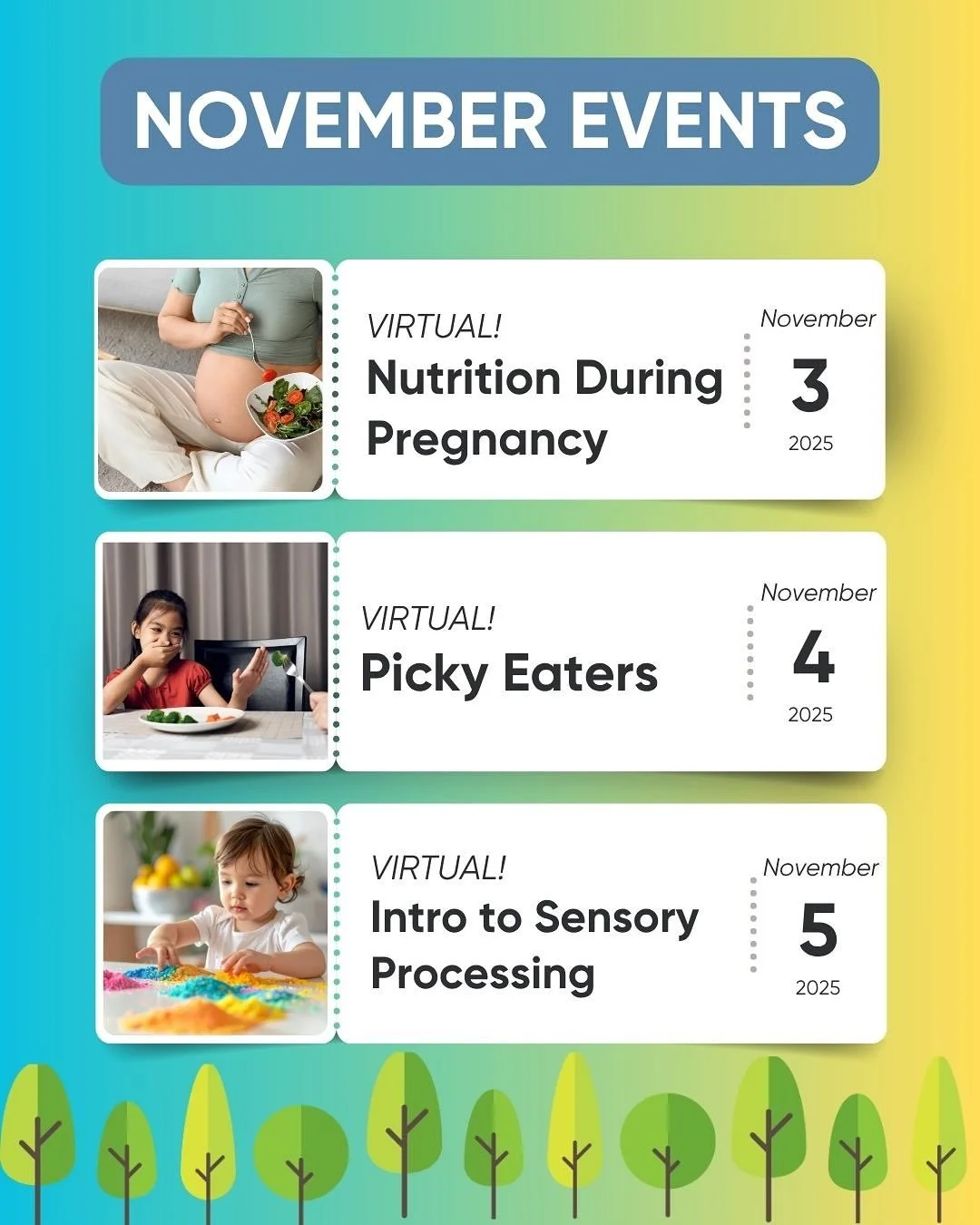 NOVEMBER EVENTS

VIRTUAL!
Nutrition During Pregnancy

November
3
2025

VIRTUAL!
Picky Eaters

November
4
2025

VIRTUAL!
Intro to Sensory Processing

November
5
2025